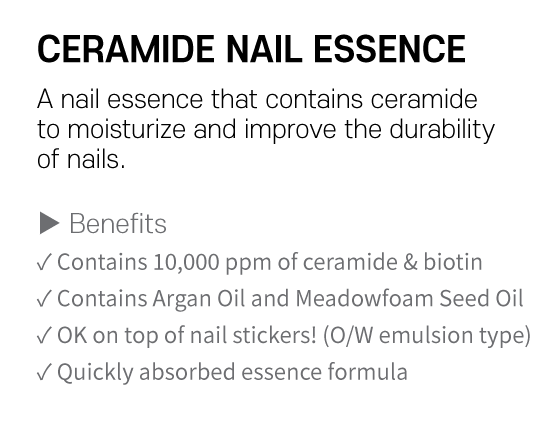 CERAMIDE NAIL ESSENCE

A nail essence that contains ceramide to moisturize and improve the durability of nails.

▶ Benefits

✓ Contains 10,000 ppm of ceramide & biotin
✓ Contains Argan Oil and Meadowfoam Seed Oil
✓ OK on top of nail stickers! (O/W emulsion type)
✓ Quickly absorbed essence formula